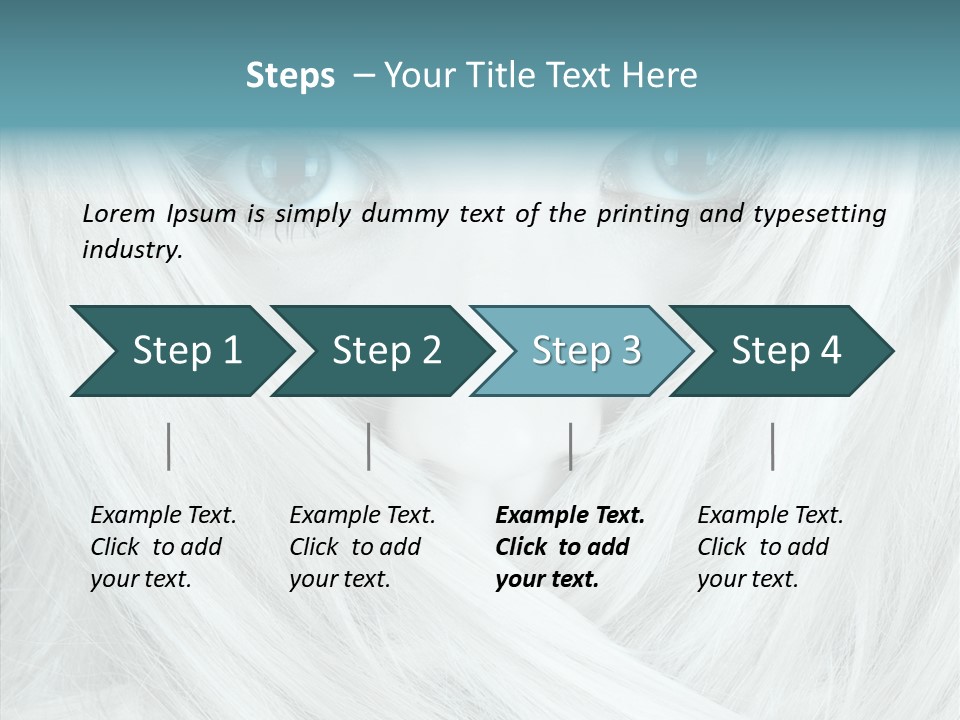 Steps – Your Title Text Here

Lorem Ipsum is simply dummy text of the printing and typesetting industry.

Step 1

Step 2

Step 3

Step 4

Example Text. Click to add your text.

Example Text. Click to add your text.

Example Text. Click to add your text.

Example Text. Click to add your text.